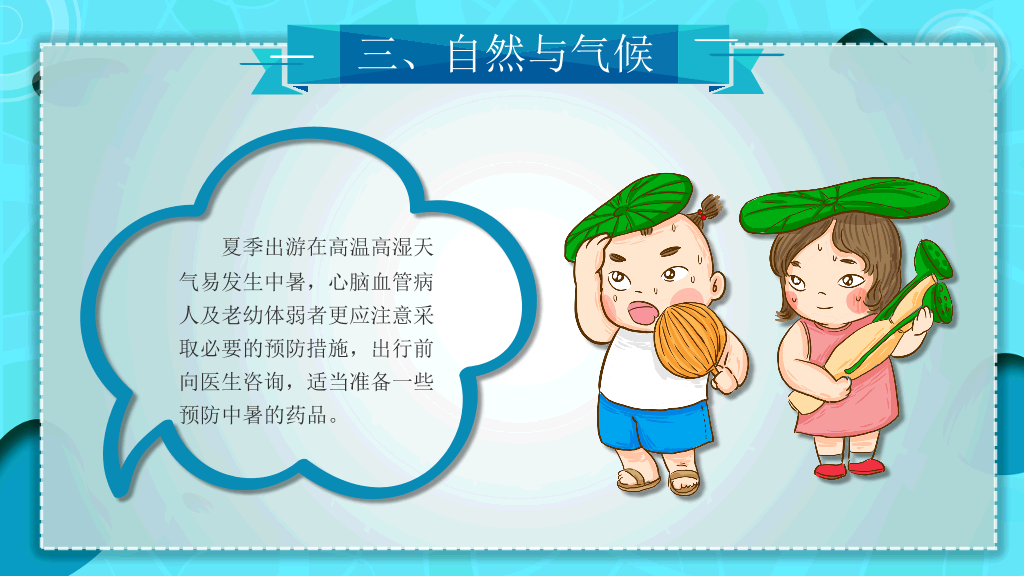 三、自然与气候

夏季出游在高温高湿天气易发生中暑，心脑血管病人及老幼体弱者更应注意采取必要的预防措施，出行前向医生咨询，适当准备一些预防中暑的药品。